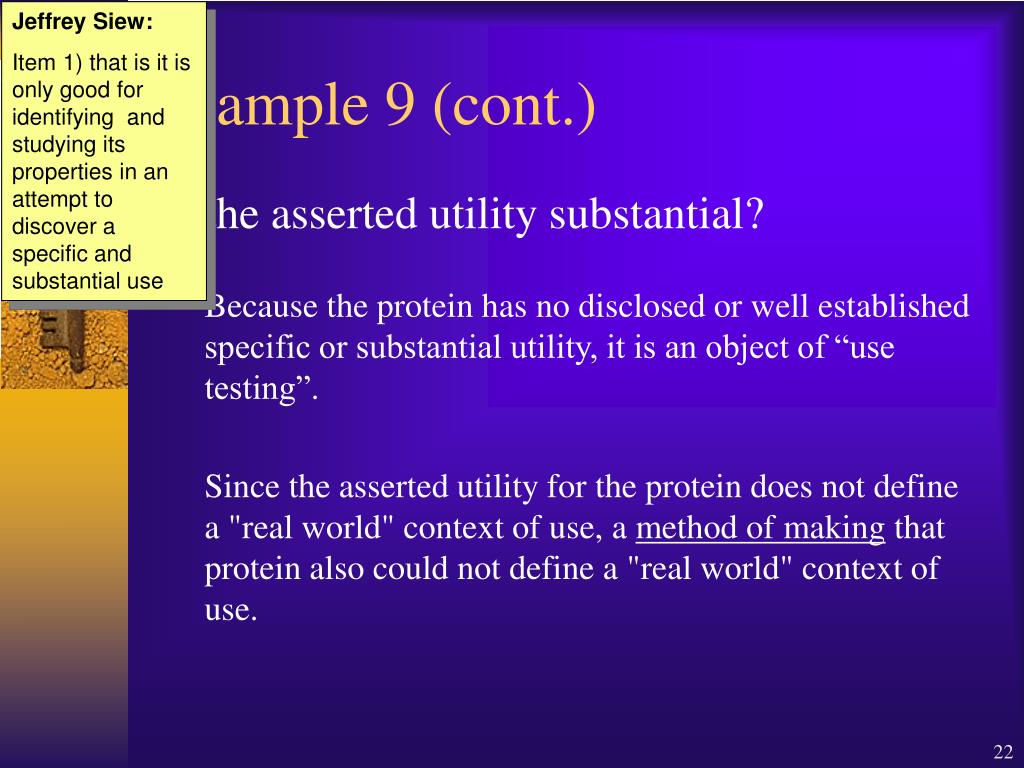 Jeffrey Siew:
Item 1) that is it is only good for identifying and studying its properties in an attempt to discover a specific and substantial use

ample 9 (cont.)

he asserted utility substantial?

Because the protein has no disclosed or well established specific or substantial utility, it is an object of “use testing”.

Since the asserted utility for the protein does not define a "real world" context of use, a method of making that protein also could not define a "real world" context of use.

22